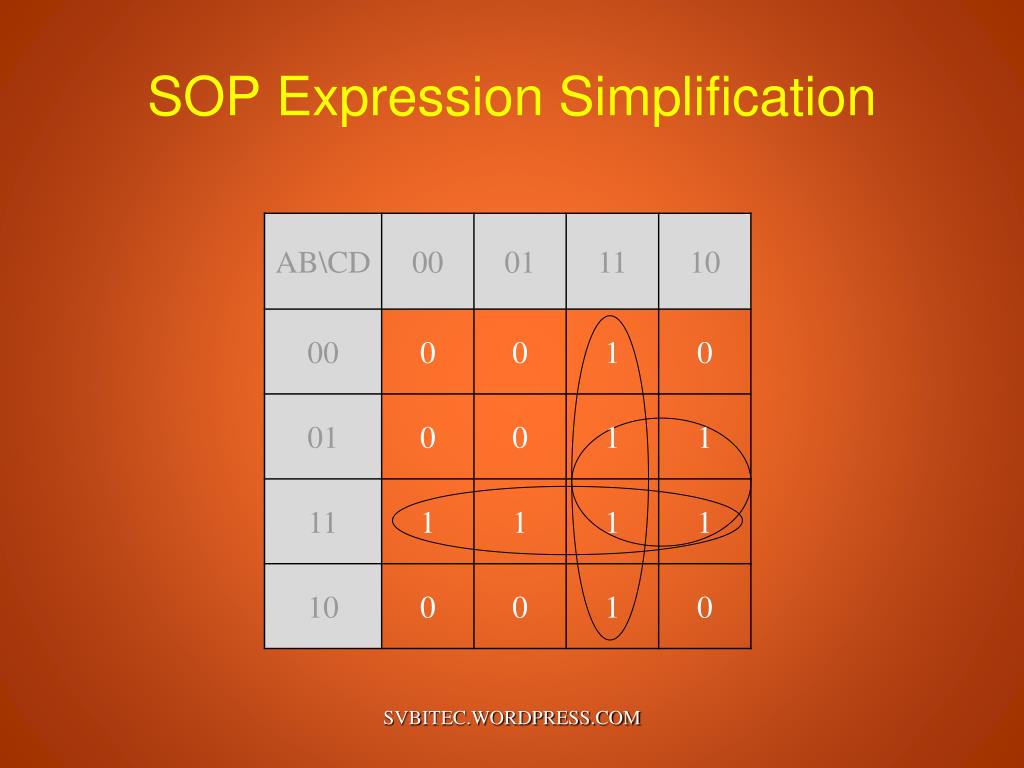 SOP Expression Simplification

| AB\CD | 00 | 01 | 11 | 10 |
|---|---|---|---|---|
| 00 | 0 | 0 | 1 | 0 |
| 01 | 0 | 0 | 1 | 1 |
| 11 | 1 | 1 | 1 | 1 |
| 10 | 0 | 0 | 1 | 0 |

SVBITEC.WORDPRESS.COM